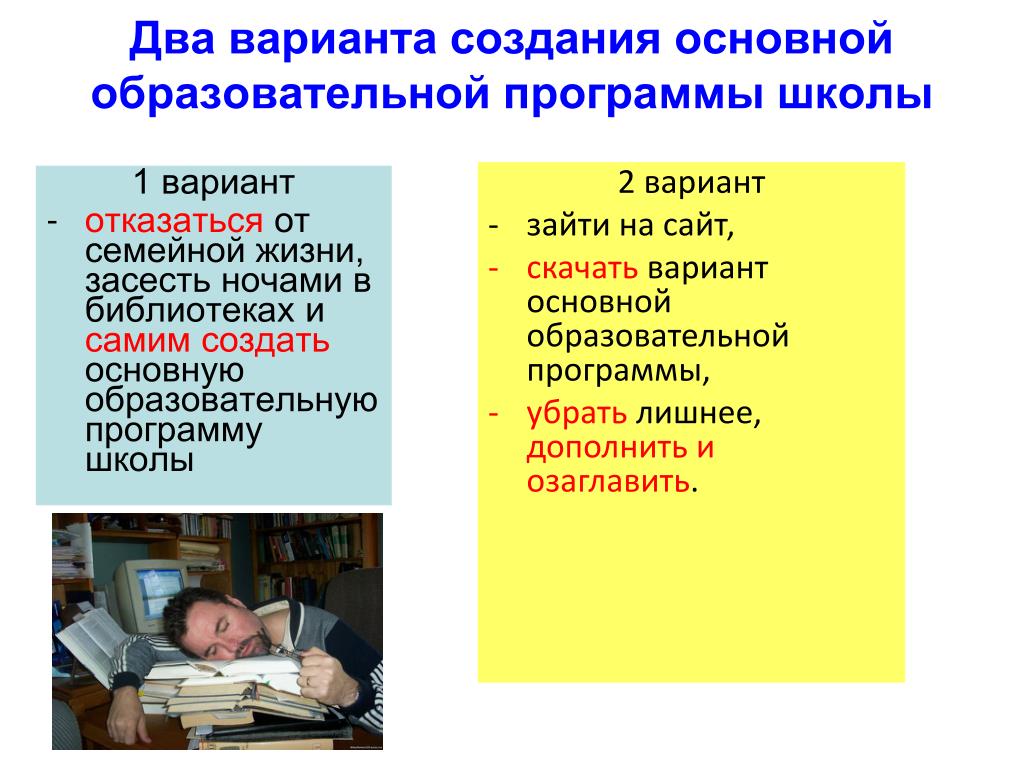 Два варианта создания основной образовательной программы школы

1 вариант
- отказаться от семейной жизни, засесть ночами в библиотеках и самим создать основную образовательную программу школы

2 вариант
- зайти на сайт,
- скачать вариант основной образовательной программы,
- убрать лишнее, дополнить и озаглавить.